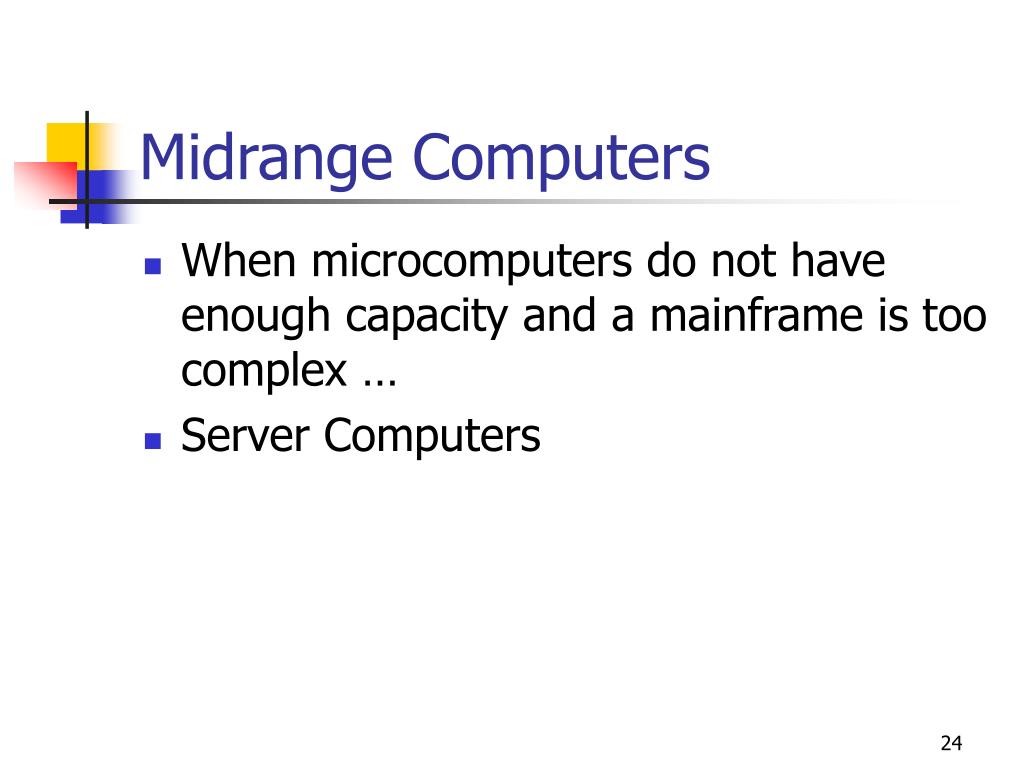 Midrange Computers

- When microcomputers do not have enough capacity and a mainframe is too complex …
- Server Computers

24